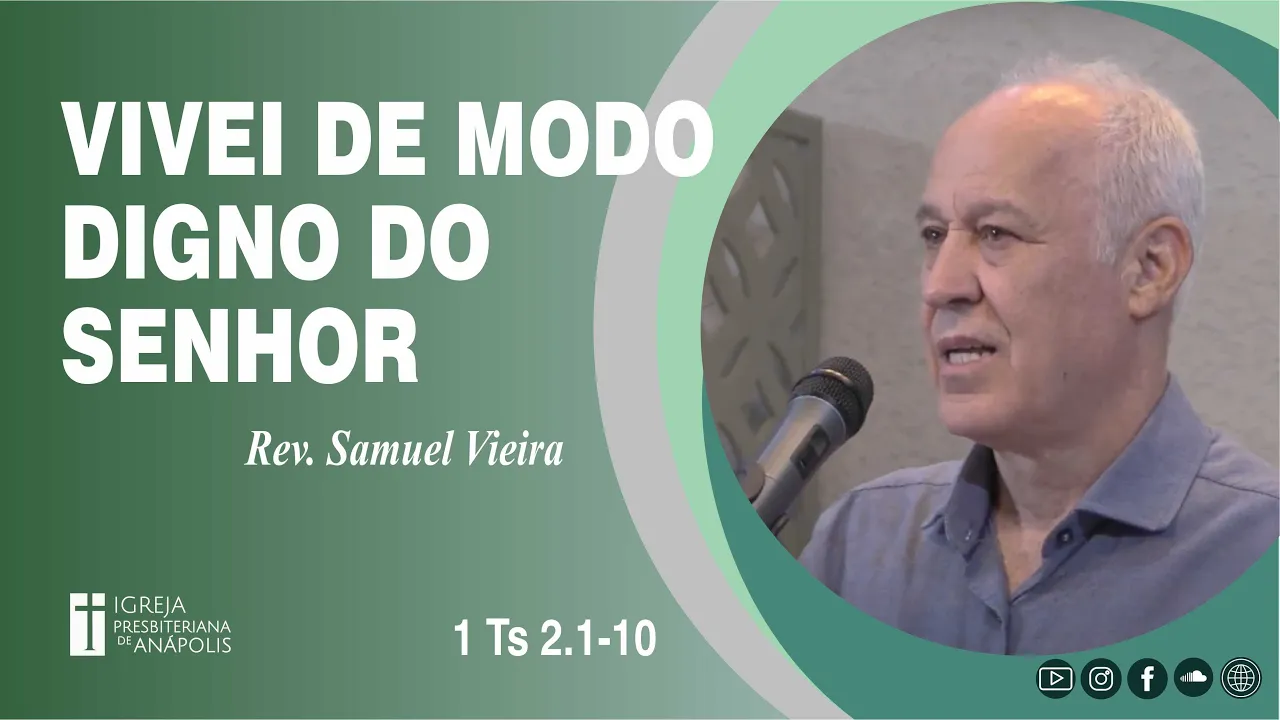 VIVEI DE MODO DIGNO DO SENHOR

Rev. Samuel Vieira

IGREJA PRESBITERIANA DE ANÁPOLIS

1 Ts 2.1-10